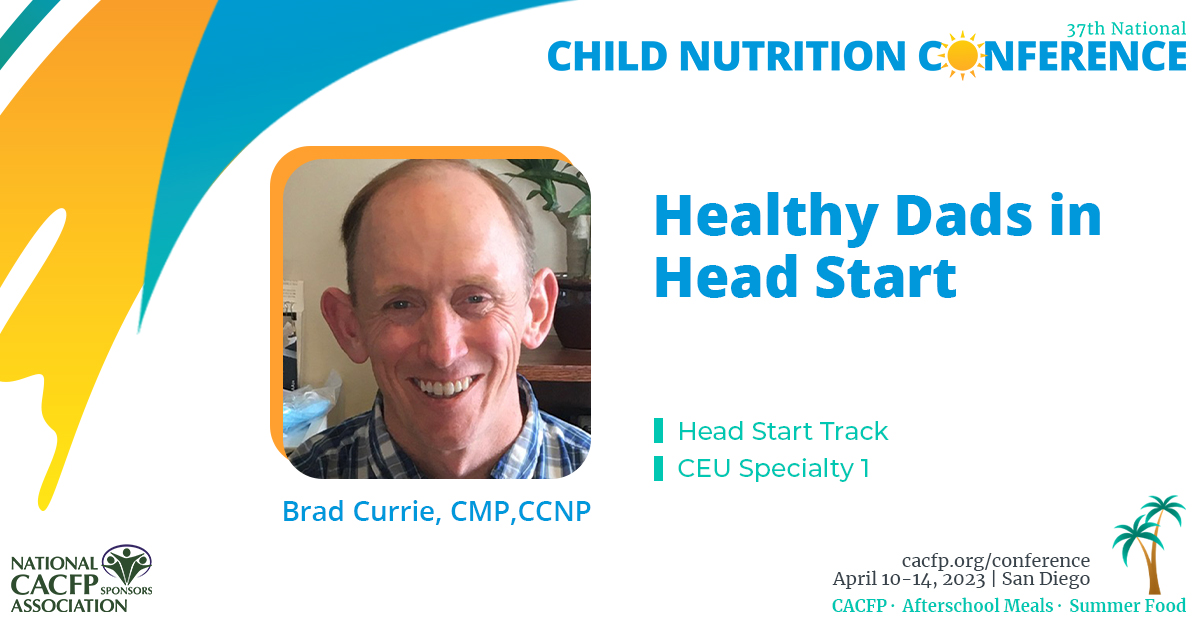 37th National
CHILD NUTRITION CONFERENCE

Healthy Dads in Head Start

Head Start Track
CEU Specialty 1

Brad Currie, CMP,CCNP

NATIONAL CACFP SPONSORS ASSOCIATION

cacfp.org/conference
April 10-14, 2023 | San Diego
CACFP · Afterschool Meals · Summer Food